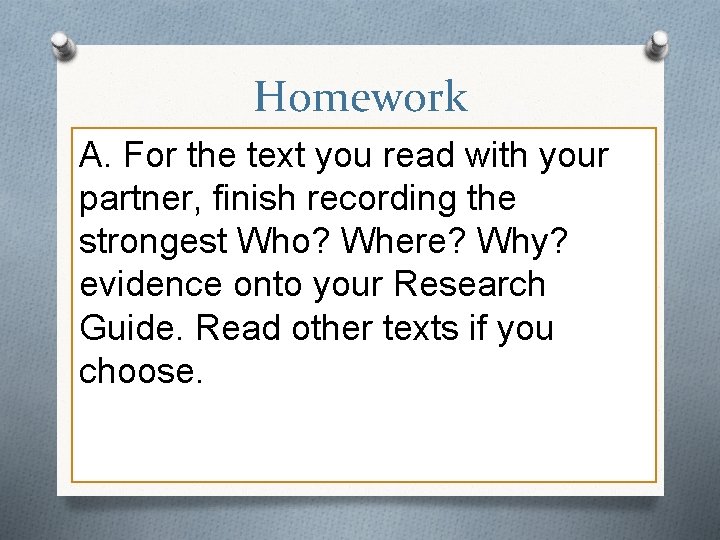 Homework

A. For the text you read with your partner, finish recording the strongest Who? Where? Why? evidence onto your Research Guide. Read other texts if you choose.